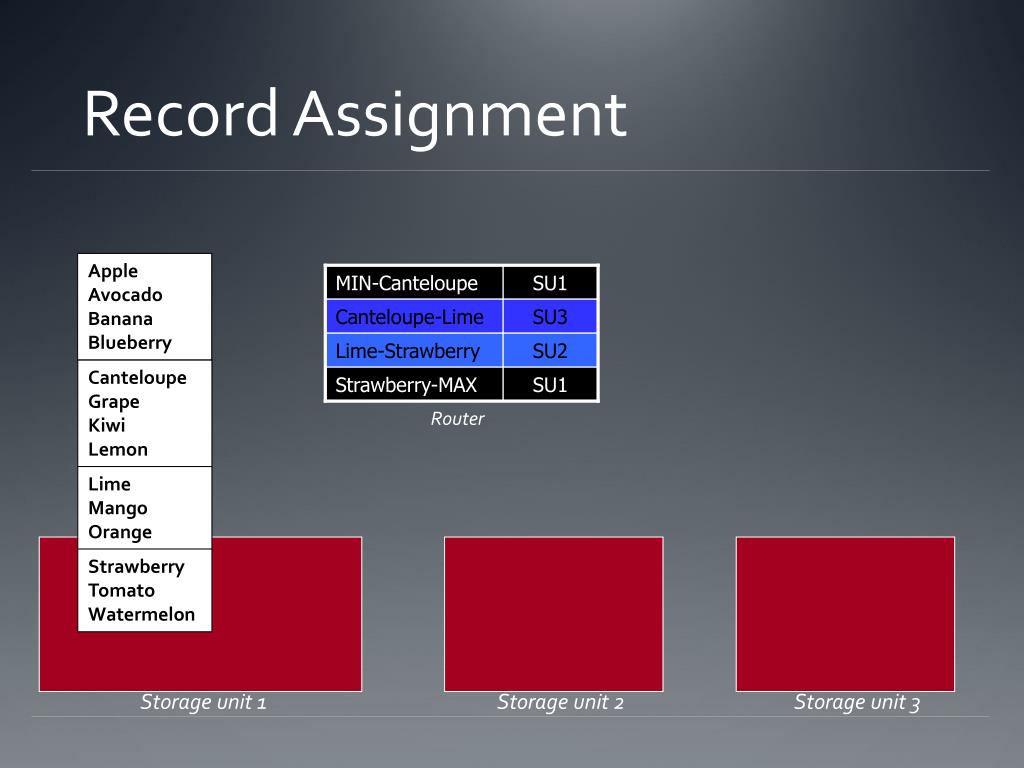 Record Assignment

Apple
Avocado
Banana
Blueberry

Canteloupe
Grape
Kiwi
Lemon

Lime
Mango
Orange

Strawberry
Tomato
Watermelon

| MIN-Canteloupe | SU1 |
|---|---|
| Canteloupe-Lime | SU3 |
| Lime-Strawberry | SU2 |
| Strawberry-MAX | SU1 |

Router

Storage unit 1

Storage unit 2

Storage unit 3